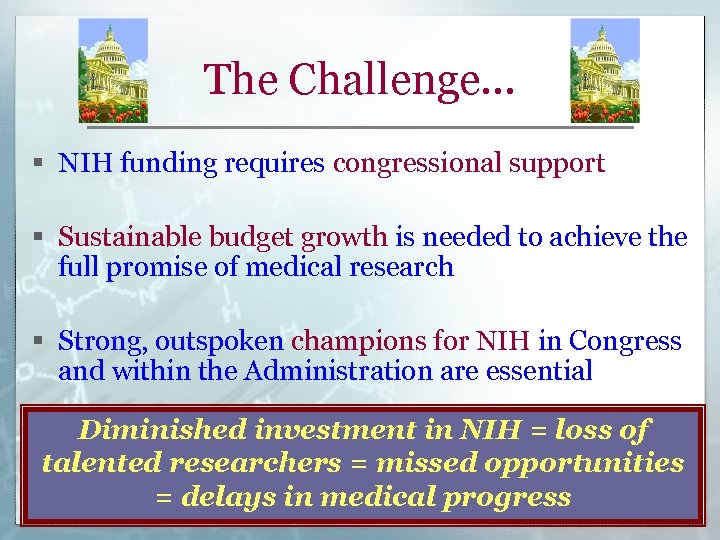 The Challenge…

▪ NIH funding requires congressional support

▪ Sustainable budget growth is needed to achieve the full promise of medical research

▪ Strong, outspoken champions for NIH in Congress and within the Administration are essential

Diminished investment in NIH = loss of talented researchers = missed opportunities = delays in medical progress